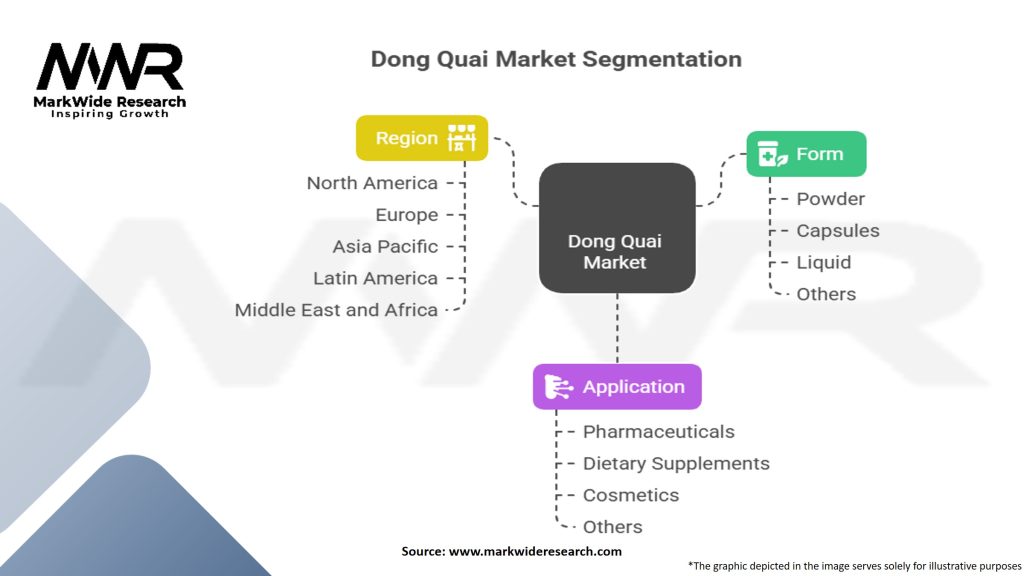 MWR
MarkWide Research
Inspiring Growth

Dong Quai Market Segmentation

Region
North America
Europe
Asia Pacific
Latin America
Middle East and Africa

Dong Quai Market

Form
Powder
Capsules
Liquid
Others

Application
Pharmaceuticals
Dietary Supplements
Cosmetics
Others

Source: www.markwideresearch.com

*The graphic depicted in the image serves solely for illustrative purposes